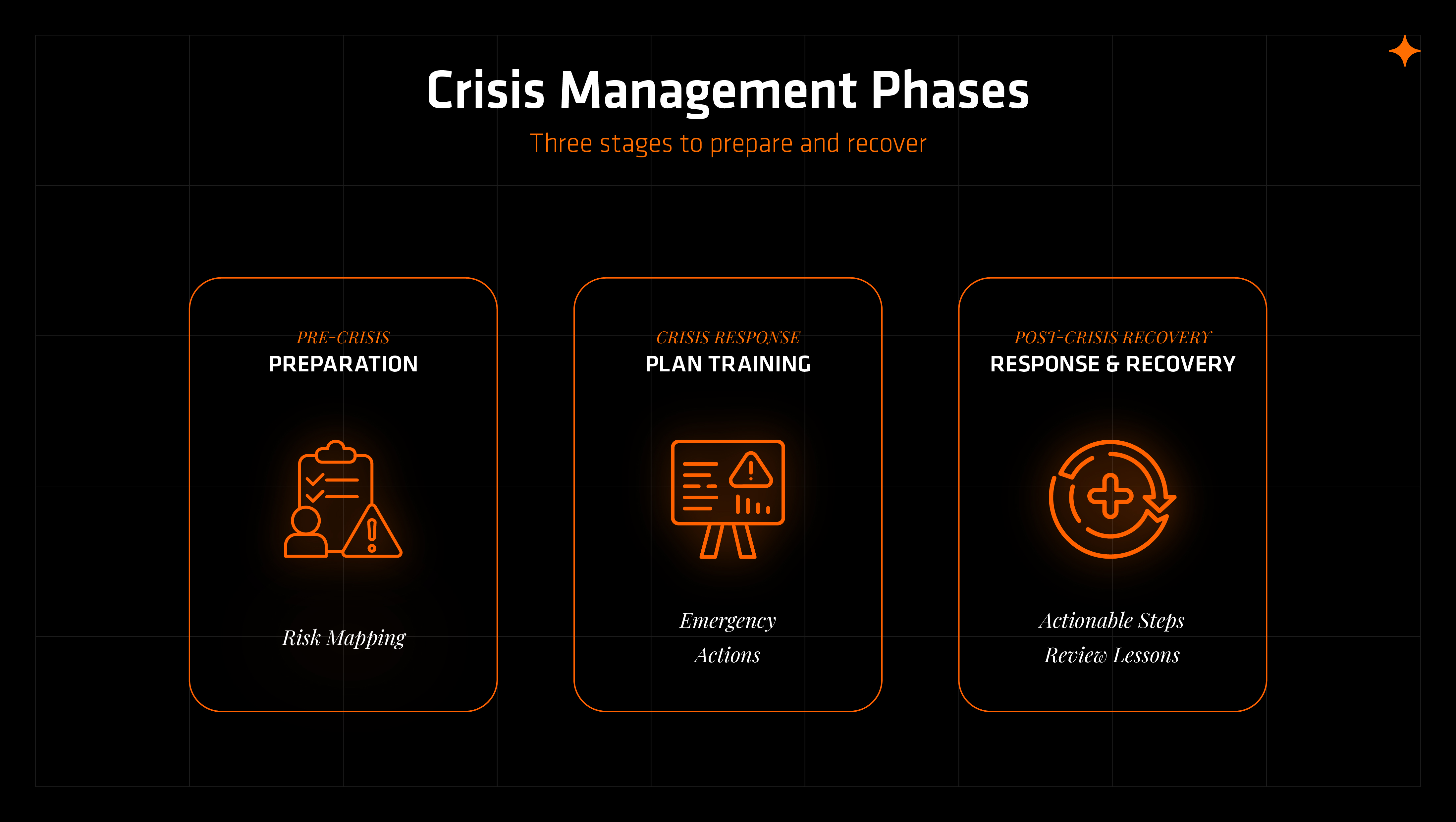 Crisis Management Phases

Three stages to prepare and recover

PRE-CRISIS
PREPARATION

Risk Mapping

CRISIS RESPONSE
PLAN TRAINING

Emergency
Actions

POST-CRISIS RECOVERY
RESPONSE & RECOVERY

Actionable Steps
Review Lessons